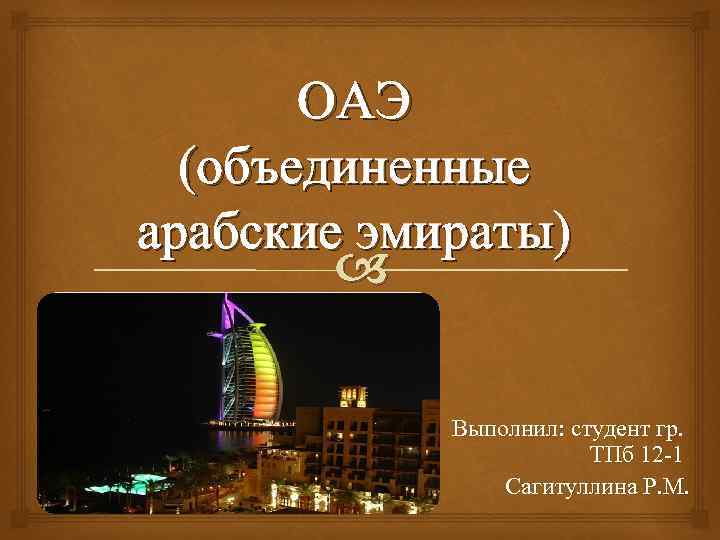 ОАЭ
(объединенные арабские эмираты)

Выполнил: студент гр. ТПб 12-1
Сагитуллина Р.М.